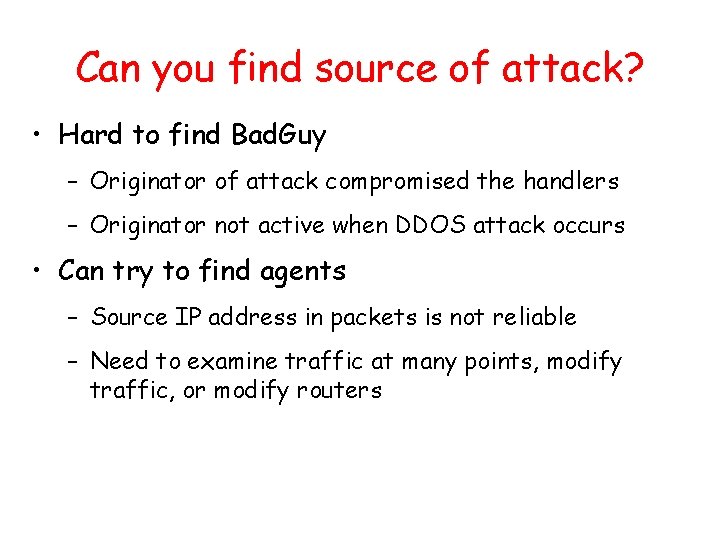 Can you find source of attack?

• Hard to find BadGuy
  – Originator of attack compromised the handlers
  – Originator not active when DDOS attack occurs
• Can try to find agents
  – Source IP address in packets is not reliable
  – Need to examine traffic at many points, modify traffic, or modify routers